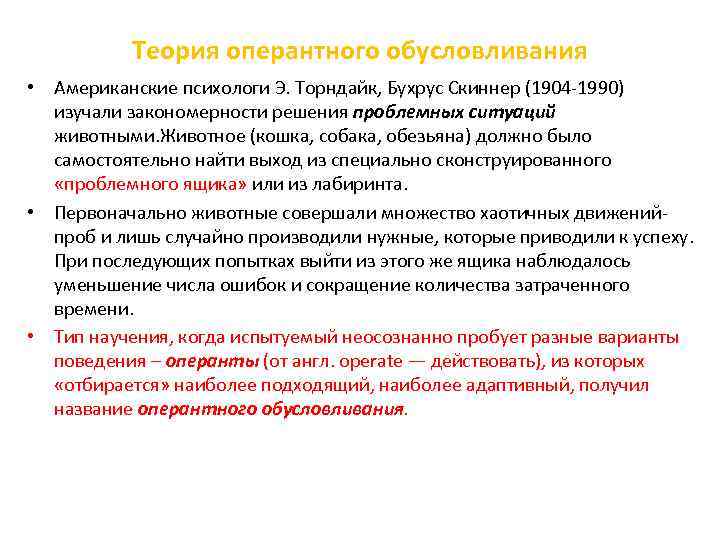 Теория оперантного обусловливания

• Американские психологи Э. Торндайк, Бухрус Скиннер (1904-1990) изучали закономерности решения проблемных ситуаций животными.Животное (кошка, собака, обезьяна) должно было самостоятельно найти выход из специально сконструированного «проблемного ящика» или из лабиринта.

• Первоначально животные совершали множество хаотичных движений-проб и лишь случайно производили нужные, которые приводили к успеху. При последующих попытках выйти из этого же ящика наблюдалось уменьшение числа ошибок и сокращение количества затраченного времени.

• Тип научения, когда испытуемый неосознанно пробует разные варианты поведения – операнты (от англ. operate — действовать), из которых «отбирается» наиболее подходящий, наиболее адаптивный, получил название оперантного обусловливания.